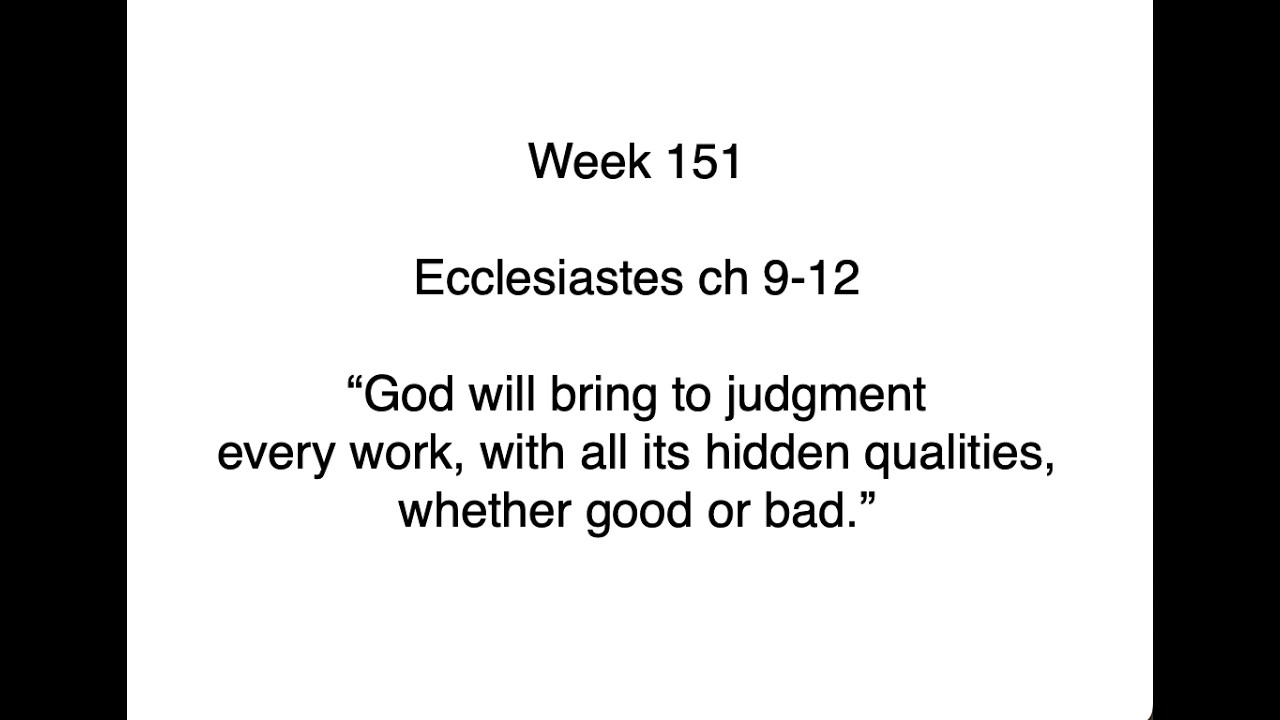 Week 151

Ecclesiastes ch 9-12

“God will bring to judgment every work, with all its hidden qualities, whether good or bad.”